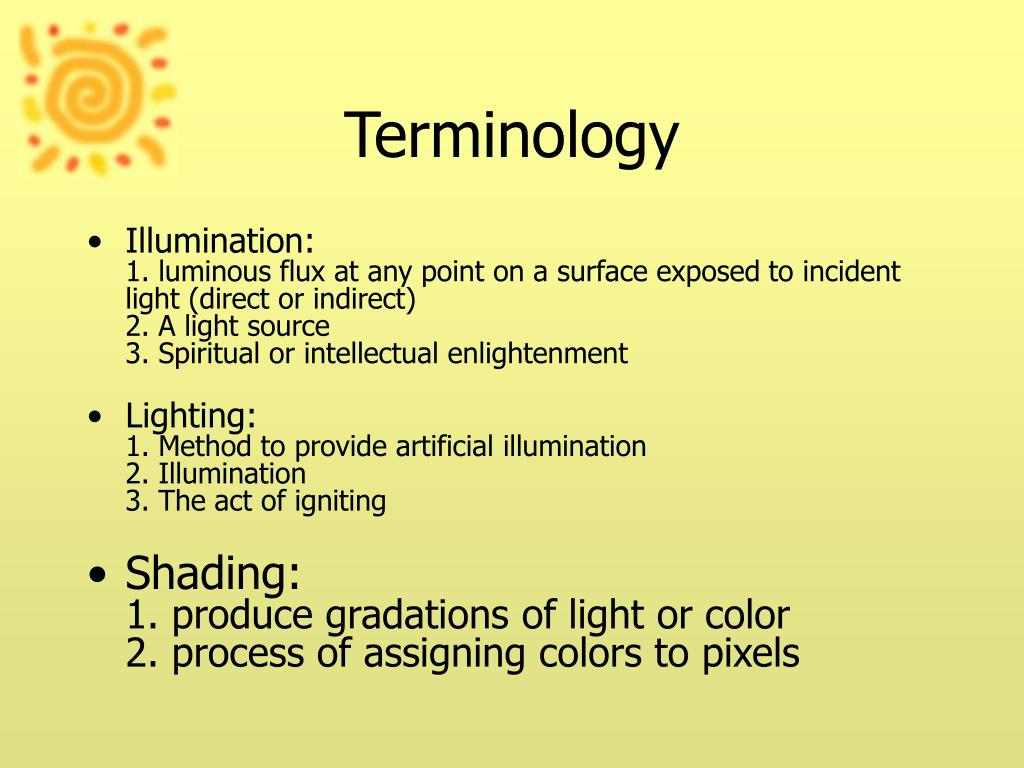 Terminology

• Illumination:
1. luminous flux at any point on a surface exposed to incident light (direct or indirect)
2. A light source
3. Spiritual or intellectual enlightenment

• Lighting:
1. Method to provide artificial illumination
2. Illumination
3. The act of igniting

• Shading:
1. produce gradations of light or color
2. process of assigning colors to pixels